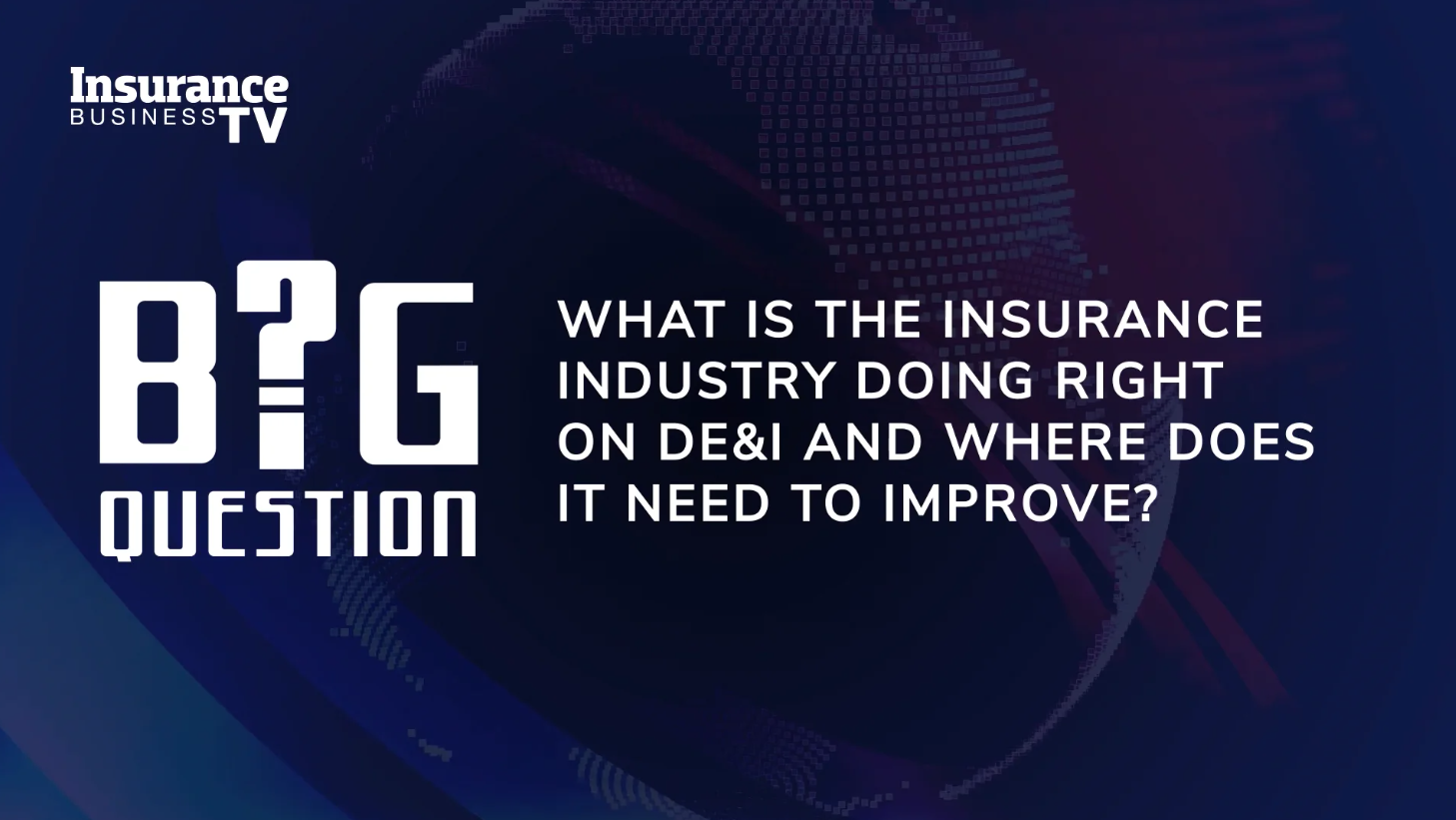 Insurance BUSINESS TV

B?G QUESTION

WHAT IS THE INSURANCE INDUSTRY DOING RIGHT ON DE&I AND WHERE DOES IT NEED TO IMPROVE?